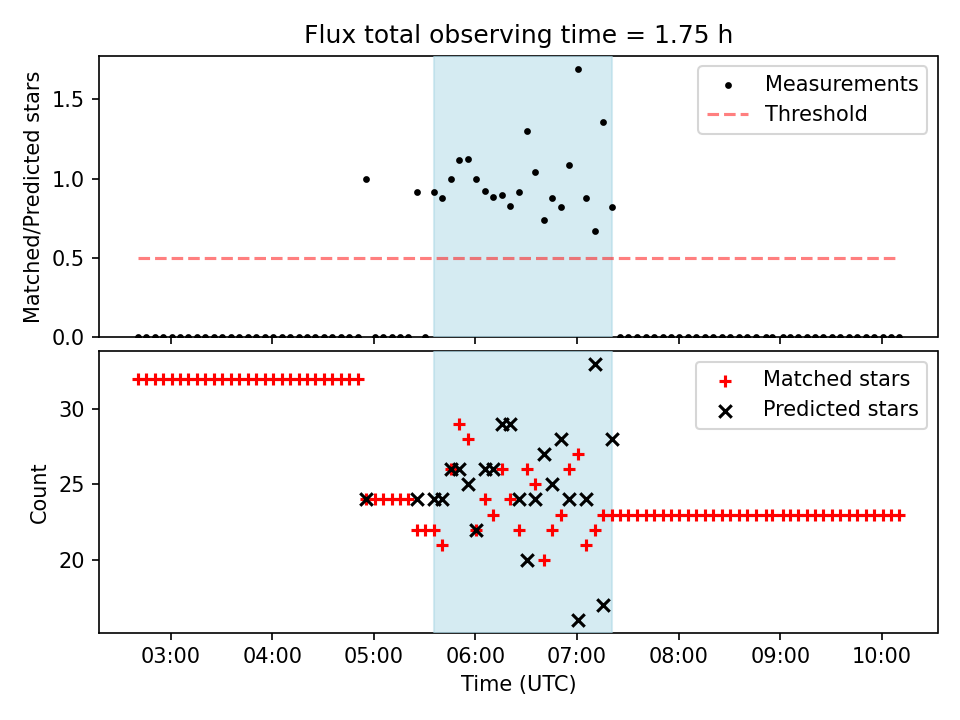 Flux total observing time = 1.75 h

Matched/Predicted stars

1.5
1.0
0.5
0.0

Measurements
Threshold

Count

30
25
20

Matched stars
Predicted stars

03:00 04:00 05:00 06:00 07:00 08:00 09:00 10:00

Time (UTC)